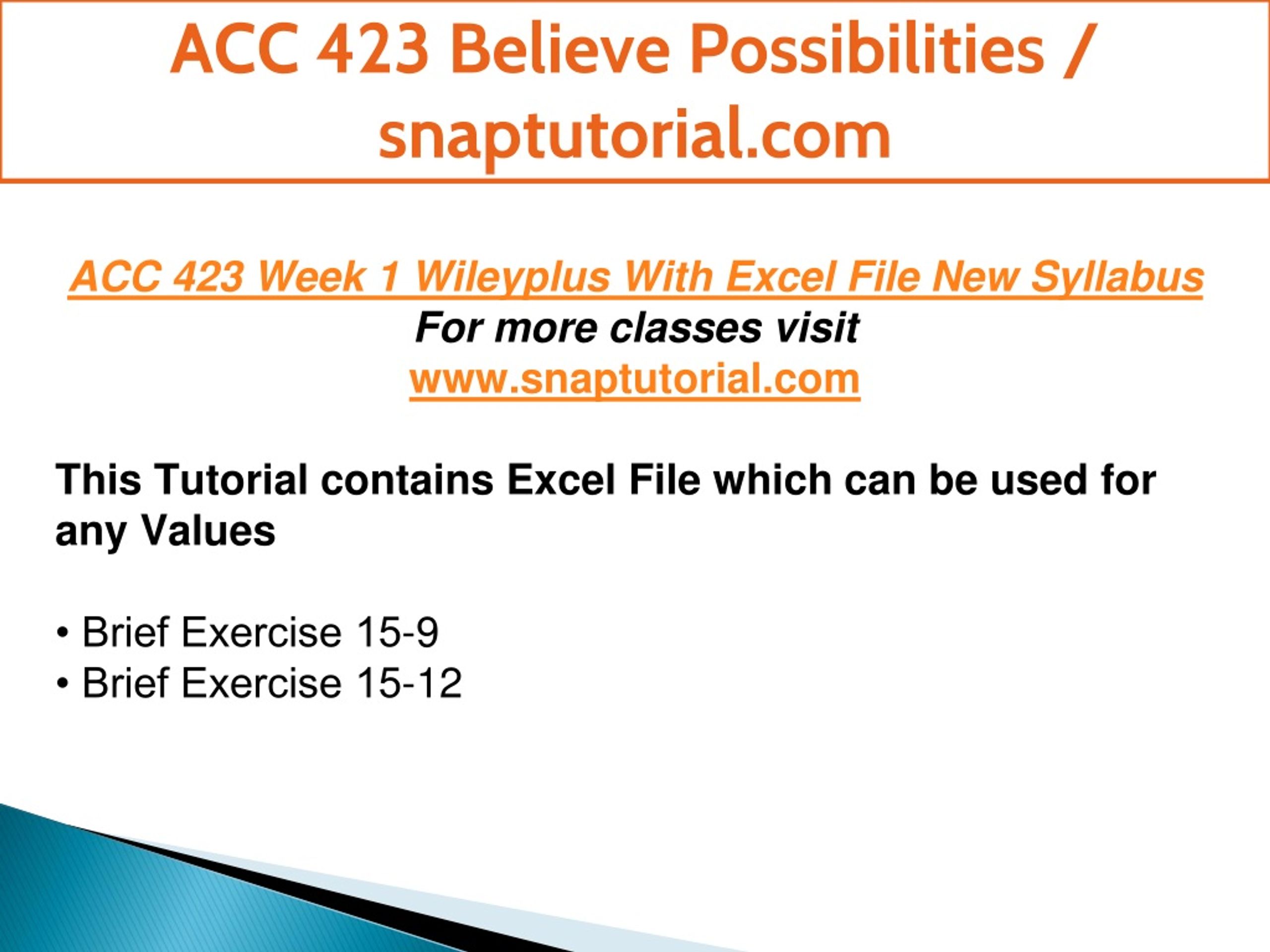 ACC 423 Believe Possibilities / snaptutorial.com

ACC 423 Week 1 Wileyplus With Excel File New Syllabus
For more classes visit
www.snaptutorial.com

This Tutorial contains Excel File which can be used for any Values

• Brief Exercise 15-9
• Brief Exercise 15-12